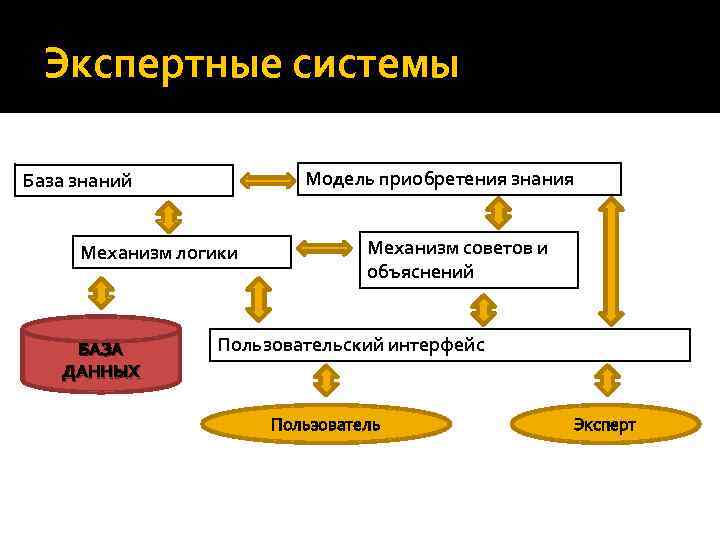 Экспертные системы

База знаний

Модель приобретения знания

Механизм логики

Механизм советов и объяснений

БАЗА ДАННЫХ

Пользовательский интерфейс

Пользователь

Эксперт